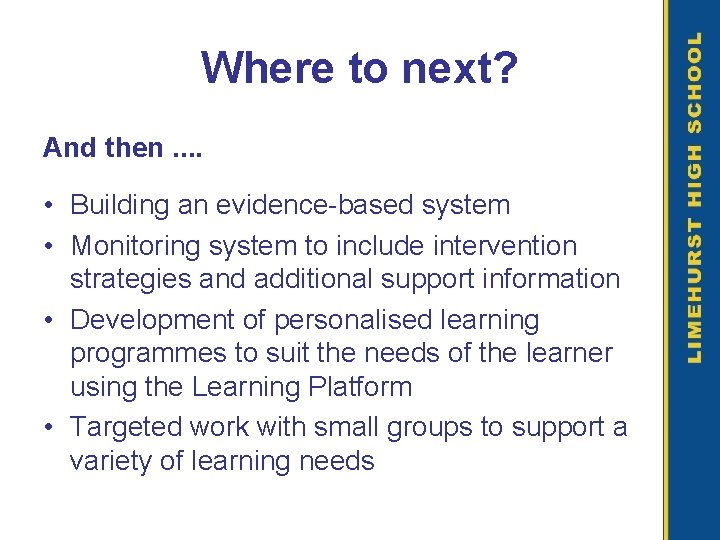 Where to next?

And then ....

• Building an evidence-based system
• Monitoring system to include intervention strategies and additional support information
• Development of personalised learning programmes to suit the needs of the learner using the Learning Platform
• Targeted work with small groups to support a variety of learning needs

LIMEHURST HIGH SCHOOL